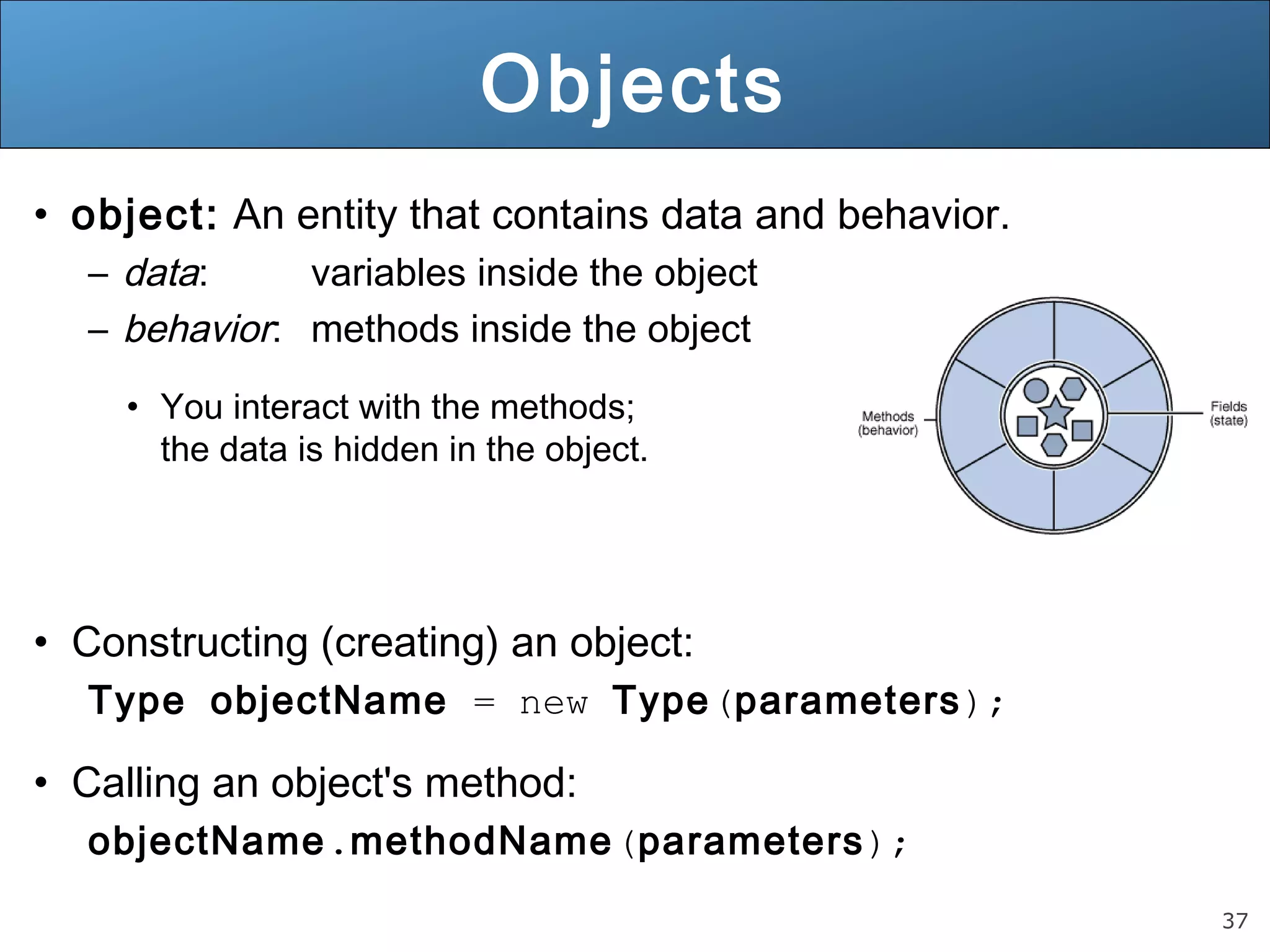 Objects

• object: An entity that contains data and behavior.
– data: variables inside the object
– behavior: methods inside the object
• You interact with the methods; the data is hidden in the object.

Methods (behavior)

Fields (state)

• Constructing (creating) an object:
Type objectName = new Type(parameters);

• Calling an object's method:
objectName.methodName(parameters);

37